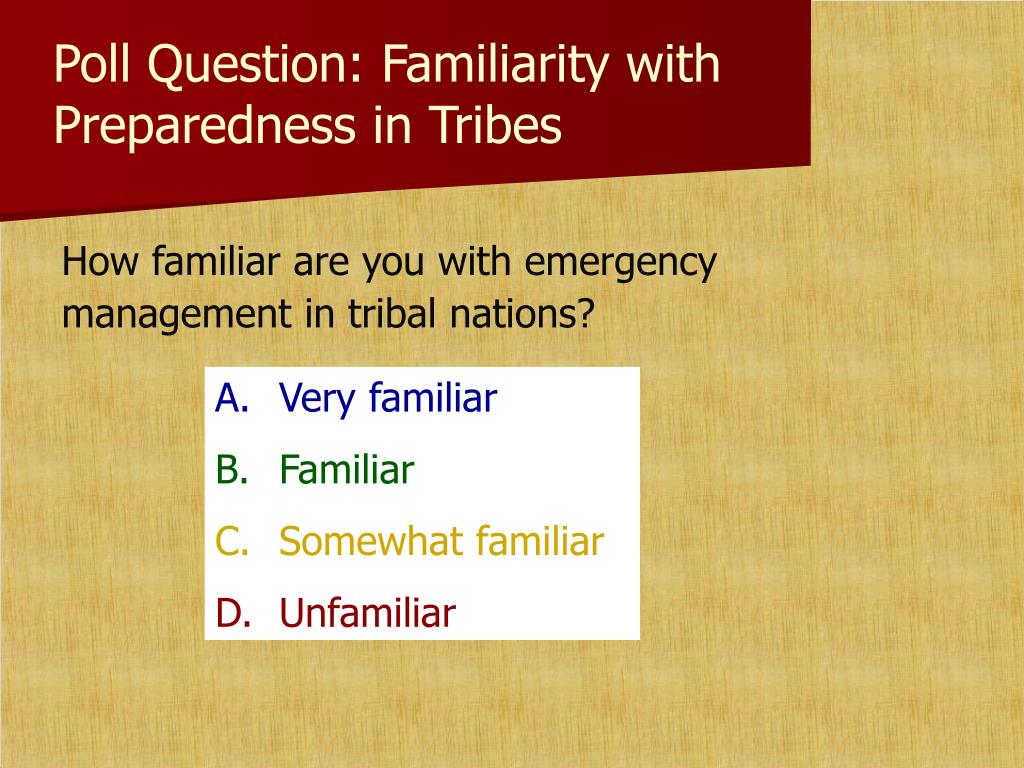 Poll Question: Familiarity with Preparedness in Tribes

How familiar are you with emergency management in tribal nations?

A. Very familiar
B. Familiar
C. Somewhat familiar
D. Unfamiliar